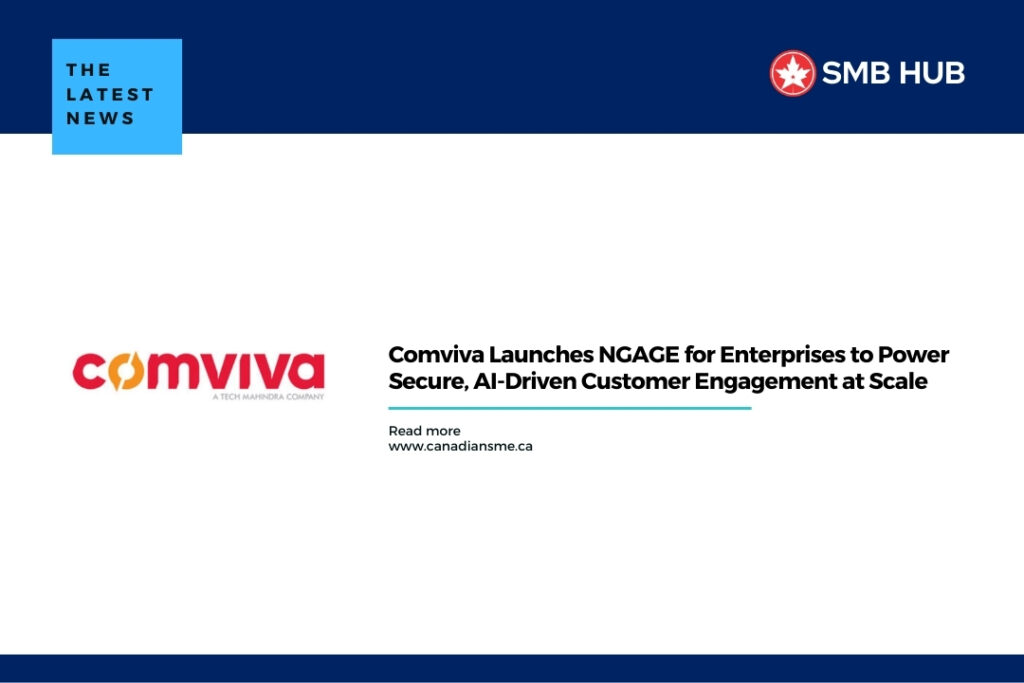 THE LATEST NEWS

SMB HUB

comviva
A TECH MAHINDRA COMPANY

Comviva Launches NGAGE for Enterprises to Power Secure, AI-Driven Customer Engagement at Scale

Read more
www.canadiansme.ca